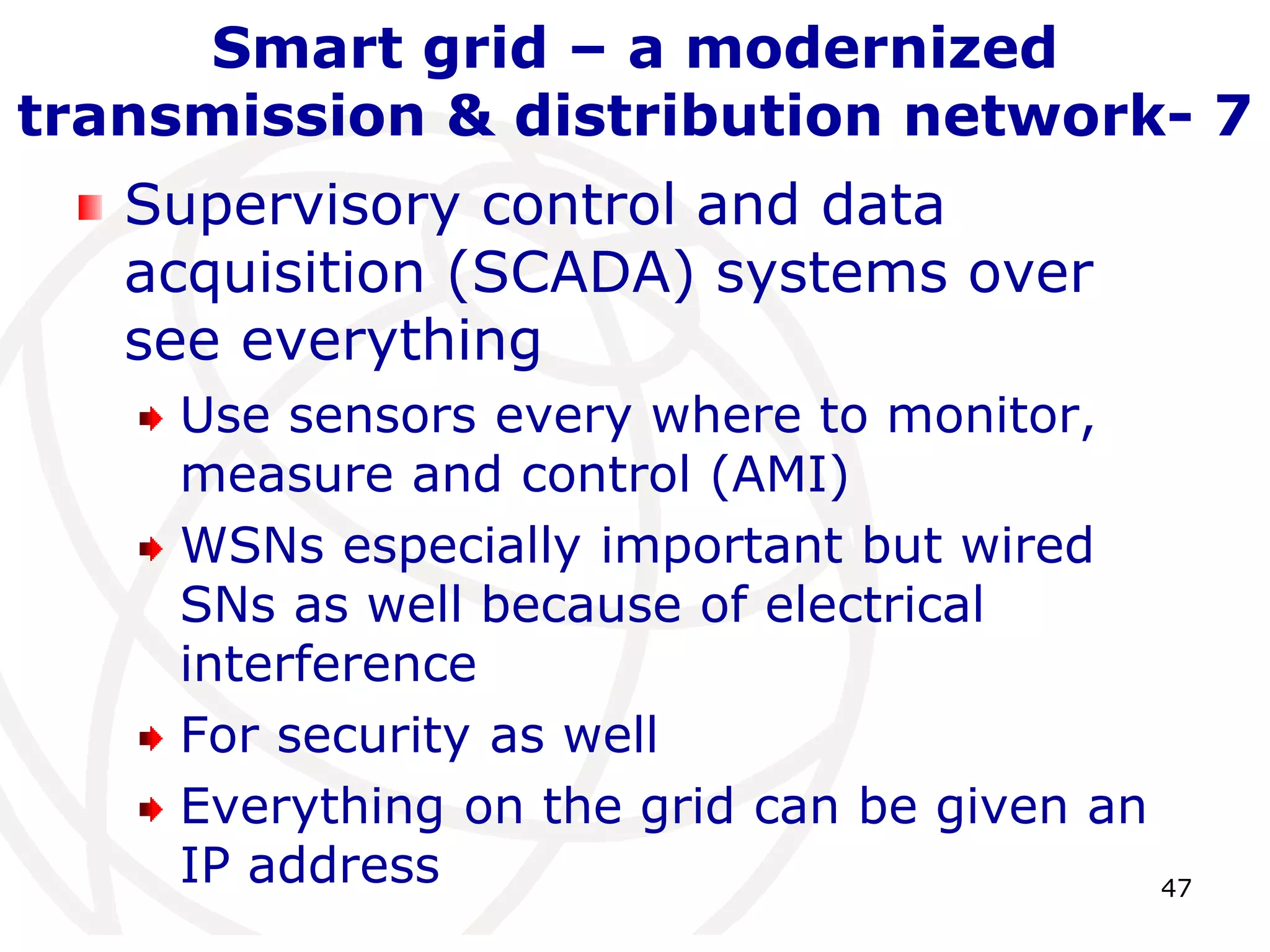 Smart grid – a modernized transmission & distribution network- 7

Supervisory control and data acquisition (SCADA) systems over see everything

Use sensors every where to monitor, measure and control (AMI)

WSNs especially important but wired SNs as well because of electrical interference

For security as well

Everything on the grid can be given an IP address

47